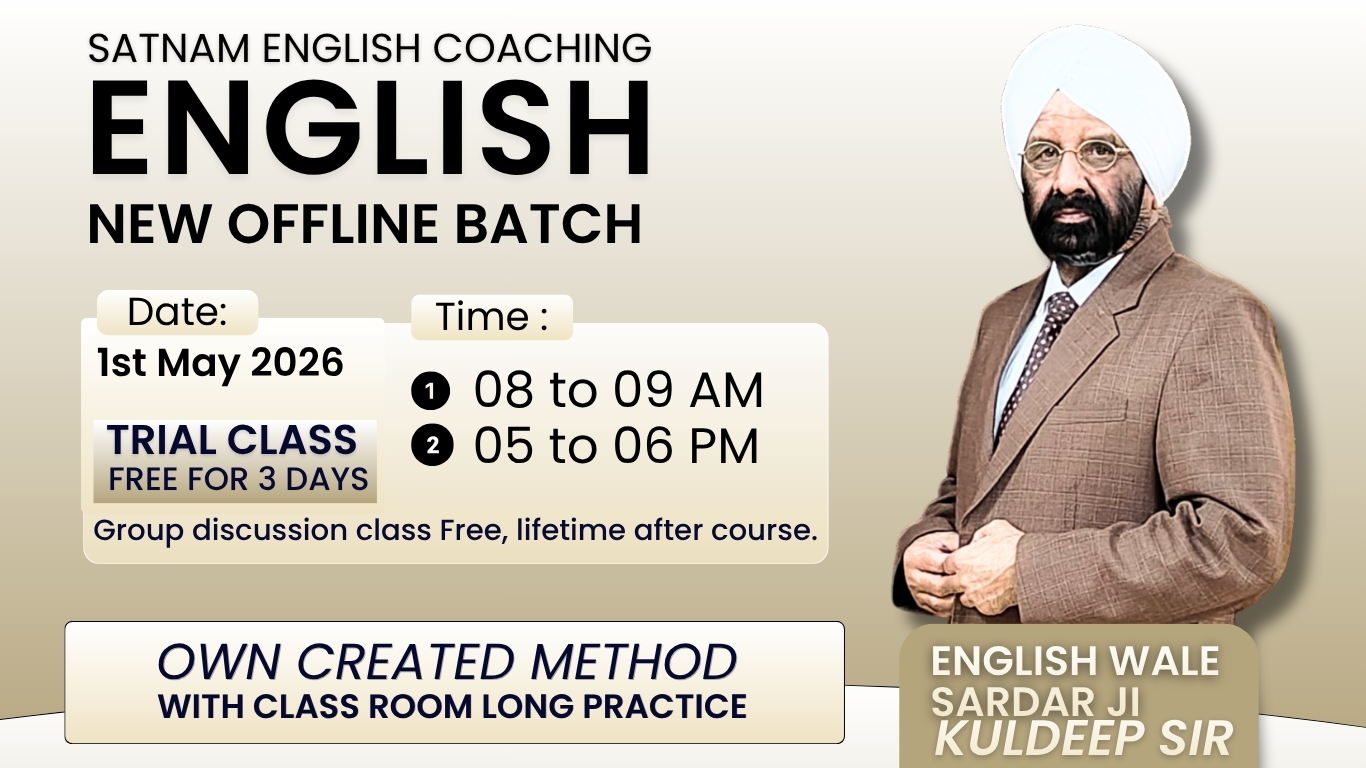 SATNAM ENGLISH COACHING
ENGLISH
NEW OFFLINE BATCH

Date:
1st May 2026

TRIAL CLASS
FREE FOR 3 DAYS

Time :
1 08 to 09 AM
2 05 to 06 PM

Group discussion class Free, lifetime after course.

OWN CREATED METHOD
WITH CLASS ROOM LONG PRACTICE

ENGLISH WALE
SARDAR JI
KULDEEP SIR